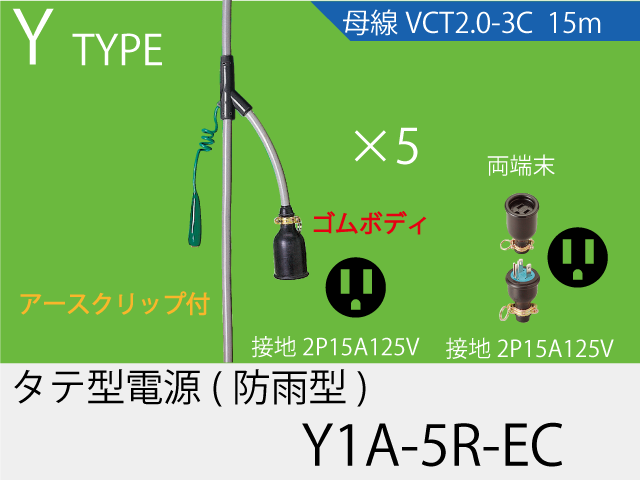 Y TYPE

母線 VCT2.0-3C 15m

×5

両端末

ゴムボディ

アースクリップ付

接地 2P15A125V

接地 2P15A125V

タテ型電源(防雨型)

Y1A-5R-EC